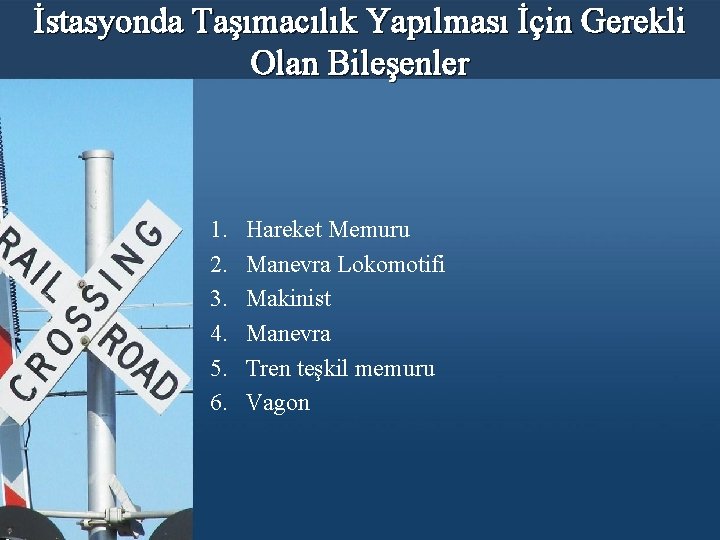 İstasyonda Taşımacılık Yapılması İçin Gerekli Olan Bileşenler

RAIL ROAD
CROSSING

1. Hareket Memuru
2. Manevra Lokomotifi
3. Makinist
4. Manevra
5. Tren teşkil memuru
6. Vagon